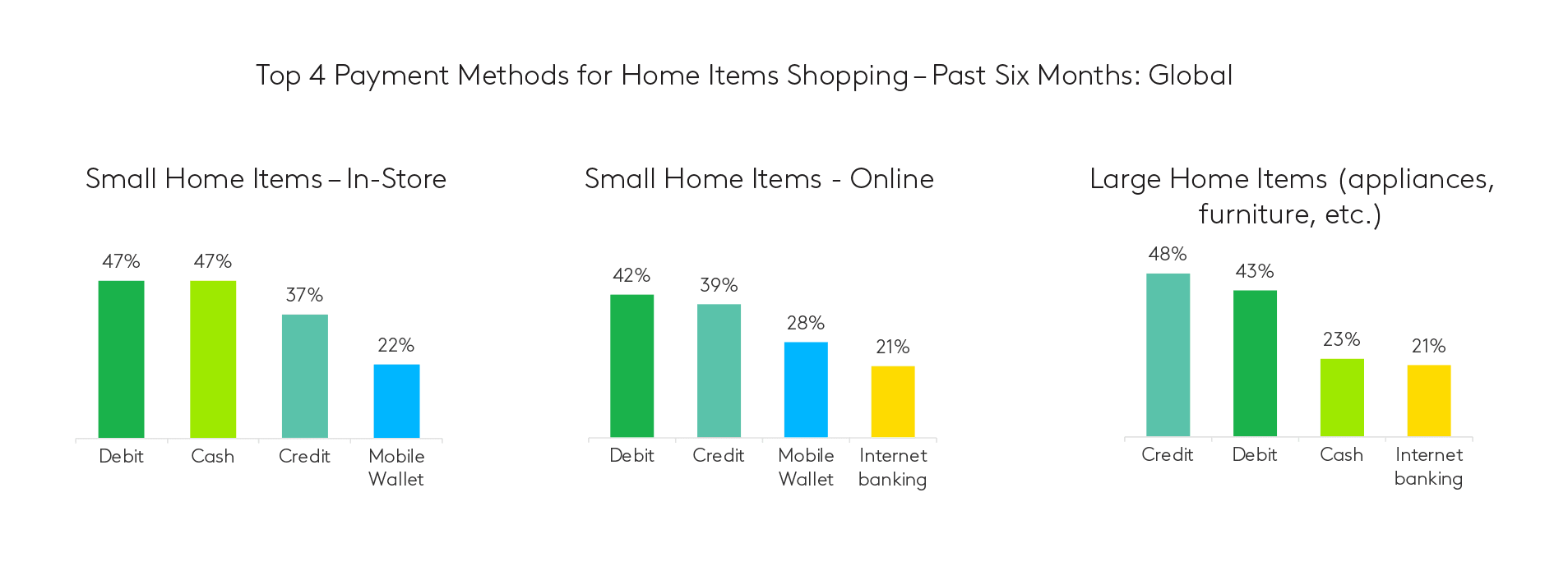 Top 4 Payment Methods for Home Items Shopping – Past Six Months: Global

Small Home Items – In-Store

47%
47%
37%
22%
Debit
Cash
Credit
Mobile Wallet

Small Home Items - Online

42%
39%
28%
21%
Debit
Credit
Mobile Wallet
Internet banking

Large Home Items (appliances, furniture, etc.)

48%
43%
23%
21%
Credit
Debit
Cash
Internet banking